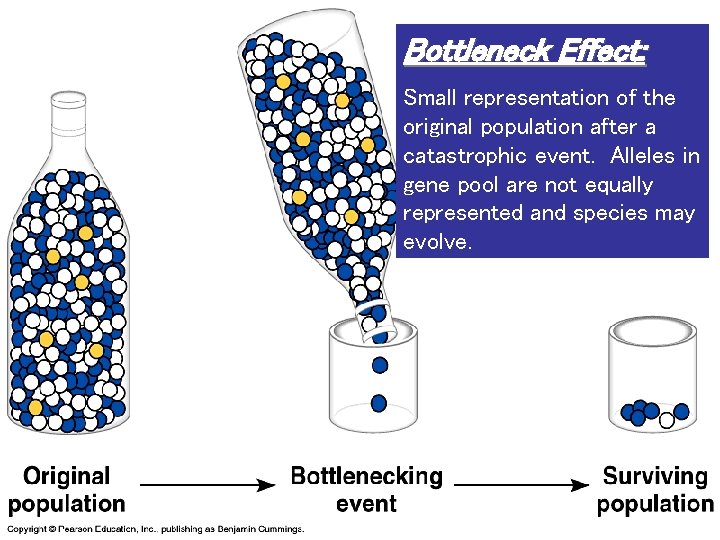 Bottleneck Effect:

Small representation of the original population after a catastrophic event. Alleles in gene pool are not equally represented and species may evolve.

Original population

Bottlenecking event

Surviving population

Copyright © Pearson Education, Inc., publishing as Benjamin Cummings.